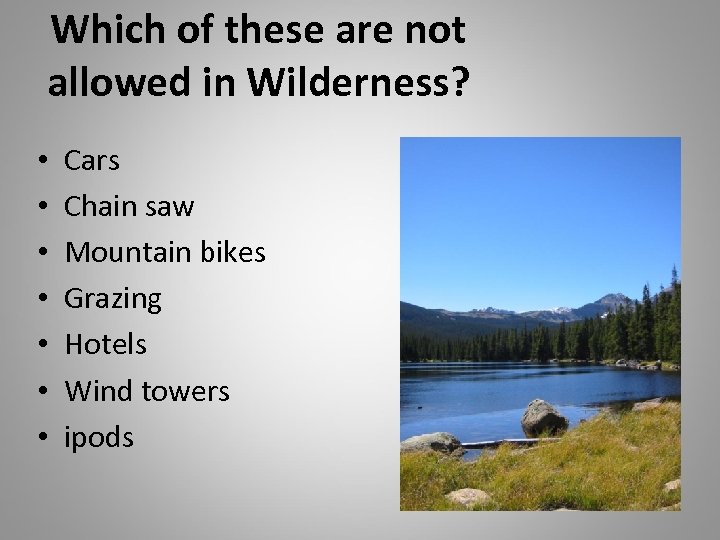 Which of these are not allowed in Wilderness?

• Cars
• Chain saw
• Mountain bikes
• Grazing
• Hotels
• Wind towers
• ipods